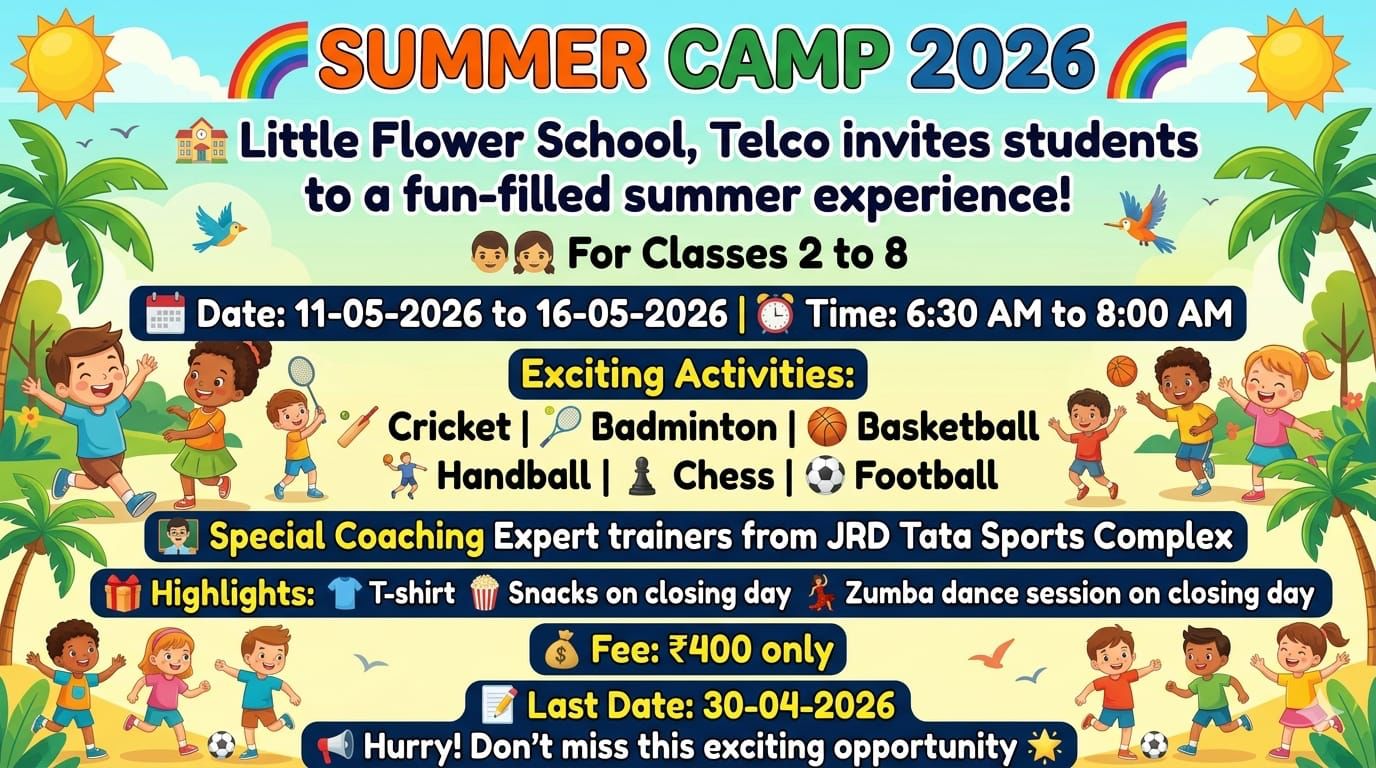 SUMMER CAMP 2026

Little Flower School, Telco invites students to a fun-filled summer experience!

For Classes 2 to 8

Date: 11-05-2026 to 16-05-2026 | Time: 6:30 AM to 8:00 AM

Exciting Activities:

Cricket | Badminton | Basketball
Handball | Chess | Football

Special Coaching Expert trainers from JRD Tata Sports Complex

Highlights: T-shirt Snacks on closing day Zumba dance session on closing day

Fee: ₹400 only

Last Date: 30-04-2026

Hurry! Don't miss this exciting opportunity